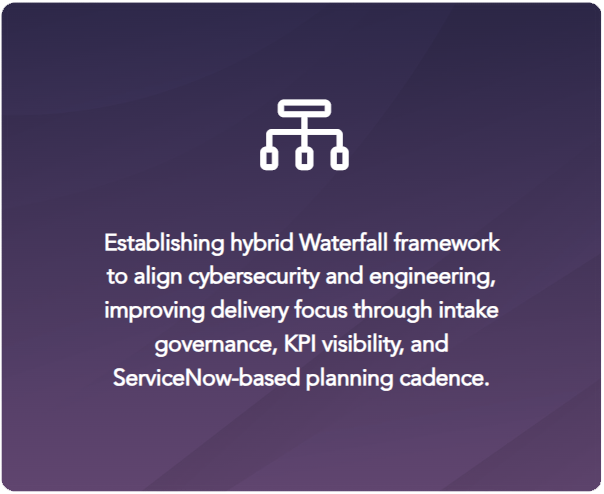 Establishing hybrid Waterfall framework to align cybersecurity and engineering, improving delivery focus through intake governance, KPI visibility, and ServiceNow-based planning cadence.